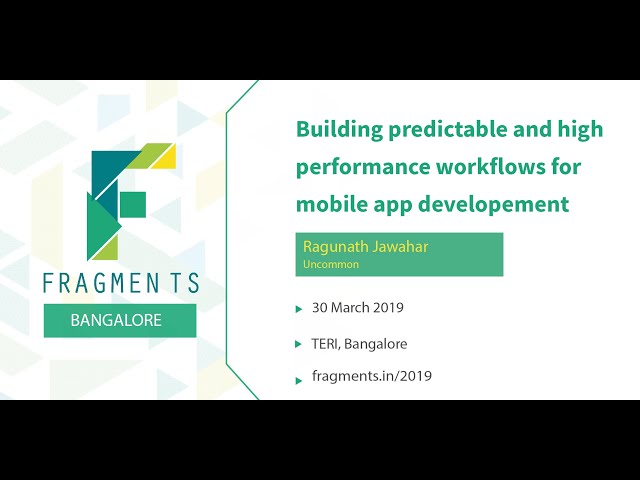 FRAGMENTS

BANGALORE

Building predictable and high performance workflows for mobile app developement

Ragunath Jawahar
Uncommon

30 March 2019

TERI, Bangalore

fragments.in/2019